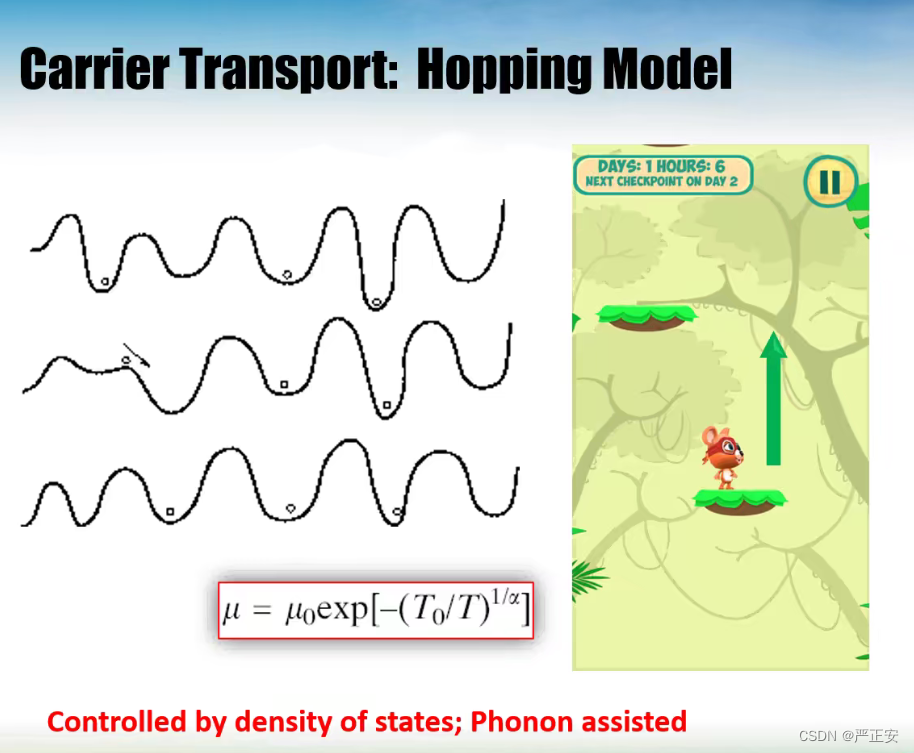 Carrier Transport: Hopping Model

DAYS: 1 HOURS: 6
NEXT CHECKPOINT ON DAY 2

$\mu = \mu_0 \exp[-(T_0/T)^{1/\alpha}]$

Controlled by density of states; Phonon assisted

CSDN @严正安